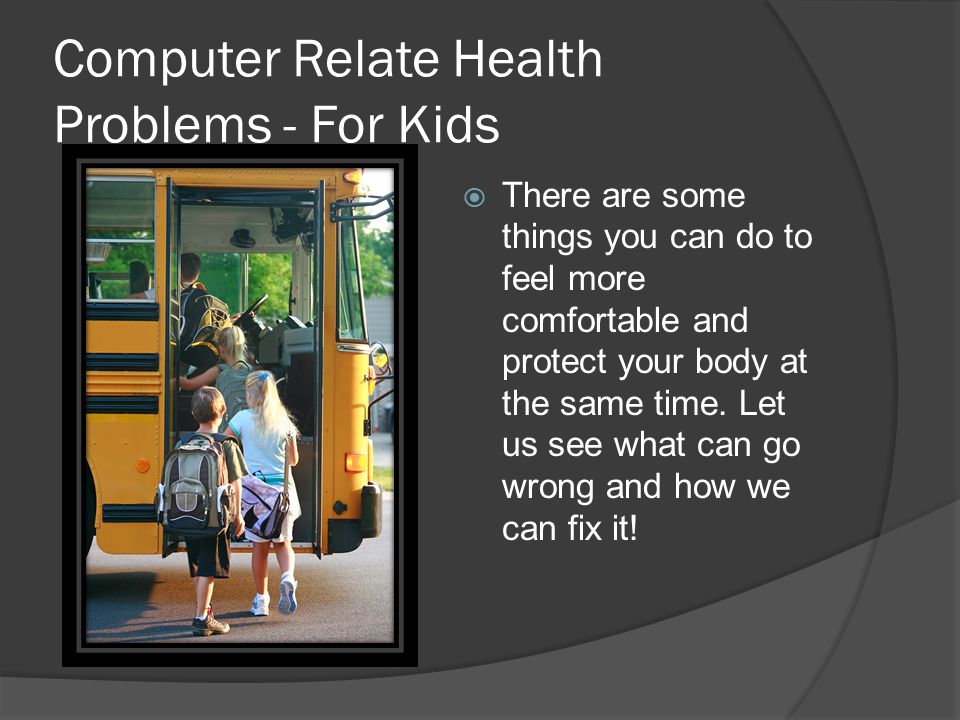 Computer Relate Health Problems - For Kids

There are some things you can do to feel more comfortable and protect your body at the same time. Let us see what can go wrong and how we can fix it!